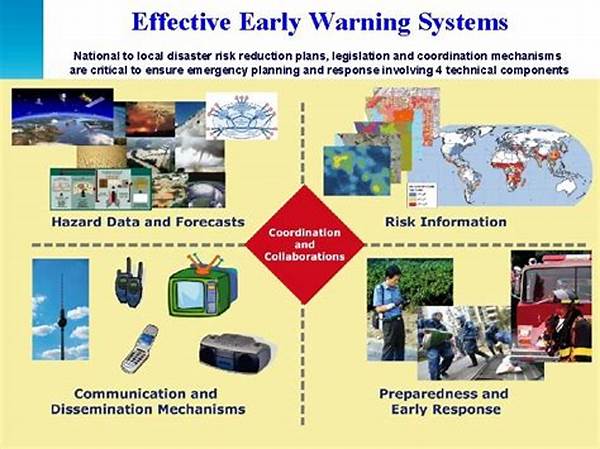 Effective Early Warning Systems

National to local disaster risk reduction plans, legislation and coordination mechanisms are critical to ensure emergency planning and response involving 4 technical components

Hazard Data and Forecasts

Risk Information

Coordination and Collaborations

Communication and Dissemination Mechanisms

Preparedness and Early Response